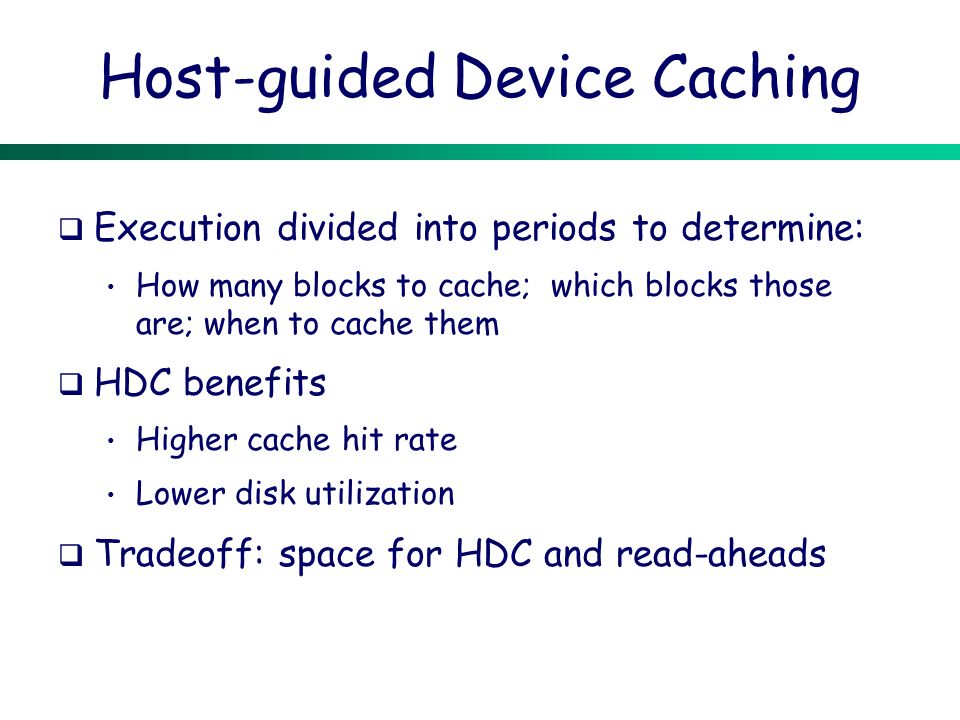 Host-guided Device Caching

❑ Execution divided into periods to determine:

• How many blocks to cache; which blocks those are; when to cache them

❑ HDC benefits

• Higher cache hit rate

• Lower disk utilization

❑ Tradeoff: space for HDC and read-aheads